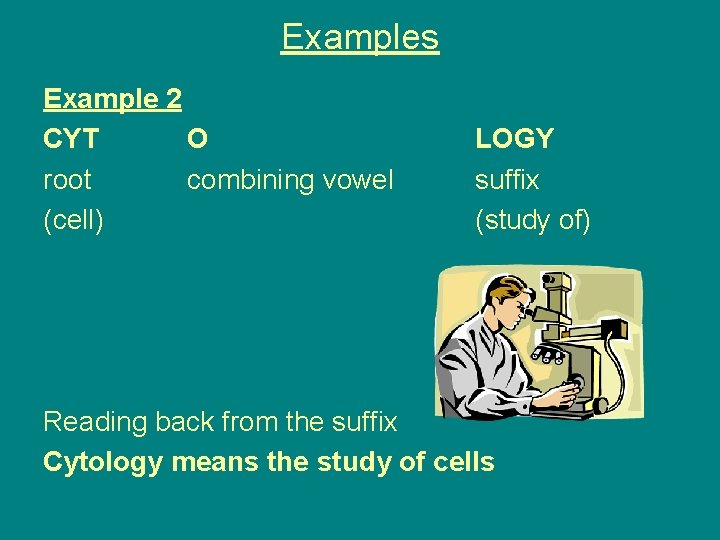 Examples

Example 2

| CYT | O | LOGY |
|---|---|---|
| root | combining vowel | suffix |
| (cell) | | (study of) |

Reading back from the suffix

Cytology means the study of cells